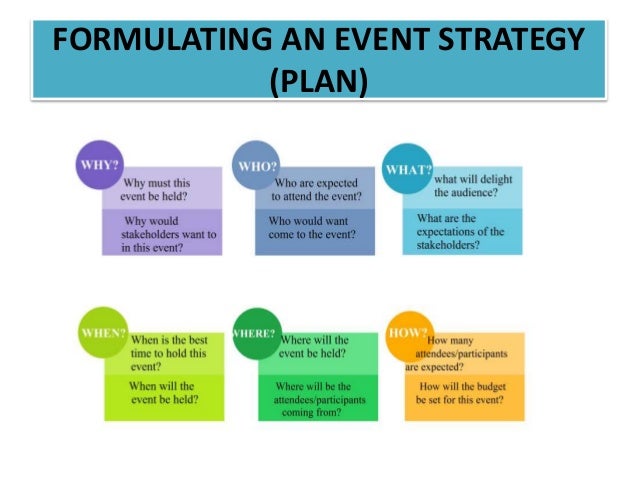 FORMULATING AN EVENT STRATEGY (PLAN)

WHY?

Why must this event be held?

Why would stakeholders want to in this event?

WHO?

Who are expected to attend the event?

Who would want come to the event?

WHAT?

what will delight the audience?

What are the expectations of the stakeholders?

WHEN?

When is the best time to hold this event?

When will the event be held?

WHERE?

Where will the event be held?

Where will be the attendees/participants coming from?

HOW?

How many attendees/participants are expected?

How will the budget be set for this event?